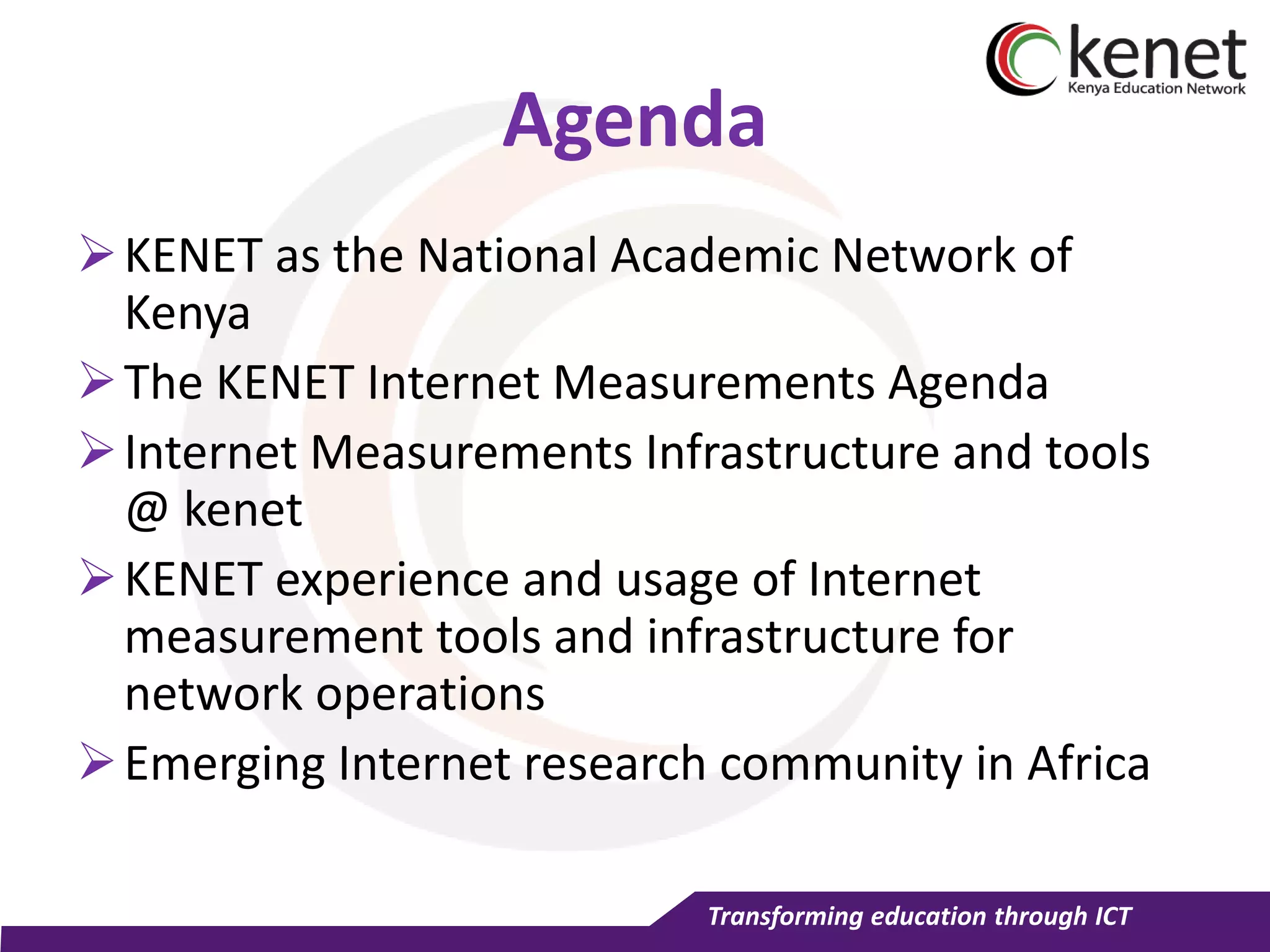 kenet
Kenya Education Network

Agenda

➢ KENET as the National Academic Network of Kenya

➢ The KENET Internet Measurements Agenda

➢ Internet Measurements Infrastructure and tools @ kenet

➢ KENET experience and usage of Internet measurement tools and infrastructure for network operations

➢ Emerging Internet research community in Africa

Transforming education through ICT